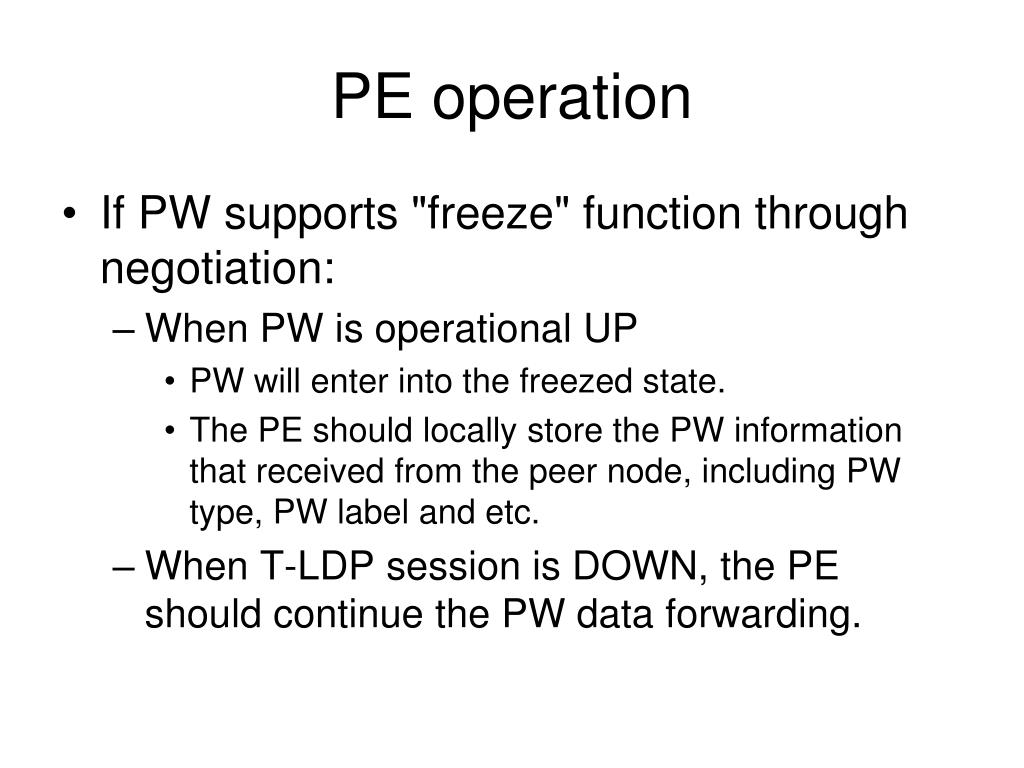 PE operation

• If PW supports "freeze" function through negotiation:
– When PW is operational UP
• PW will enter into the freezed state.
• The PE should locally store the PW information that received from the peer node, including PW type, PW label and etc.
– When T-LDP session is DOWN, the PE should continue the PW data forwarding.